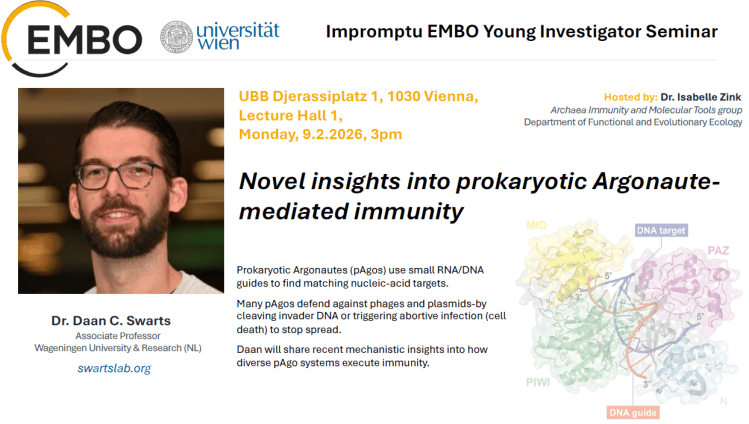 EMBO

universität wien

Impromptu EMBO Young Investigator Seminar

UBB Djerassiplatz 1, 1030 Vienna, Lecture Hall 1, Monday, 9.2.2026, 3pm

Hosted by: Dr. Isabelle Zink
Archaea Immunity and Molecular Tools group
Department of Functional and Evolutionary Ecology

Novel insights into prokaryotic Argonaute-mediated immunity

Prokaryotic Argonautes (pAgos) use small RNA/DNA guides to find matching nucleic-acid targets.

Many pAgos defend against phages and plasmids-by cleaving invader DNA or triggering abortive infection (cell death) to stop spread.

Daan will share recent mechanistic insights into how diverse pAgo systems execute immunity.

Dr. Daan C. Swarts
Associate Professor
Wageningen University & Research (NL)

swartslab.org

MID
DNA target
PAZ
5'
3'
5'
PIWI
3'
N
DNA guide